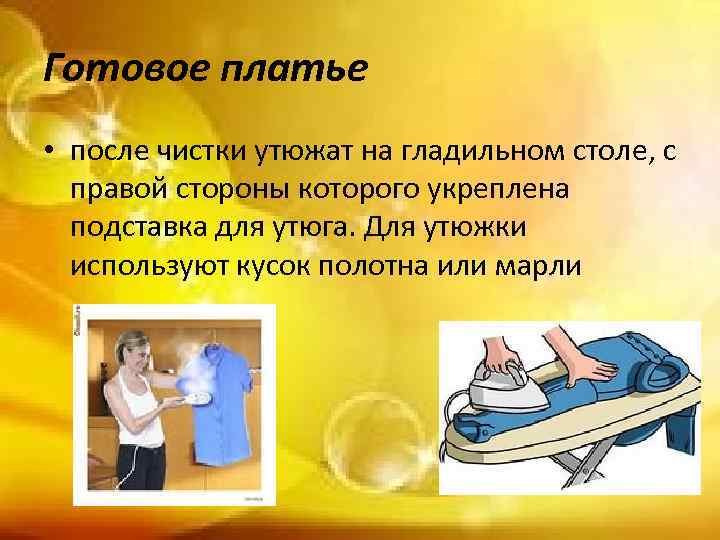 Готовое платье

• после чистки утюжат на гладильном столе, с правой стороны которого укреплена подставка для утюга. Для утюжки используют кусок полотна или марли